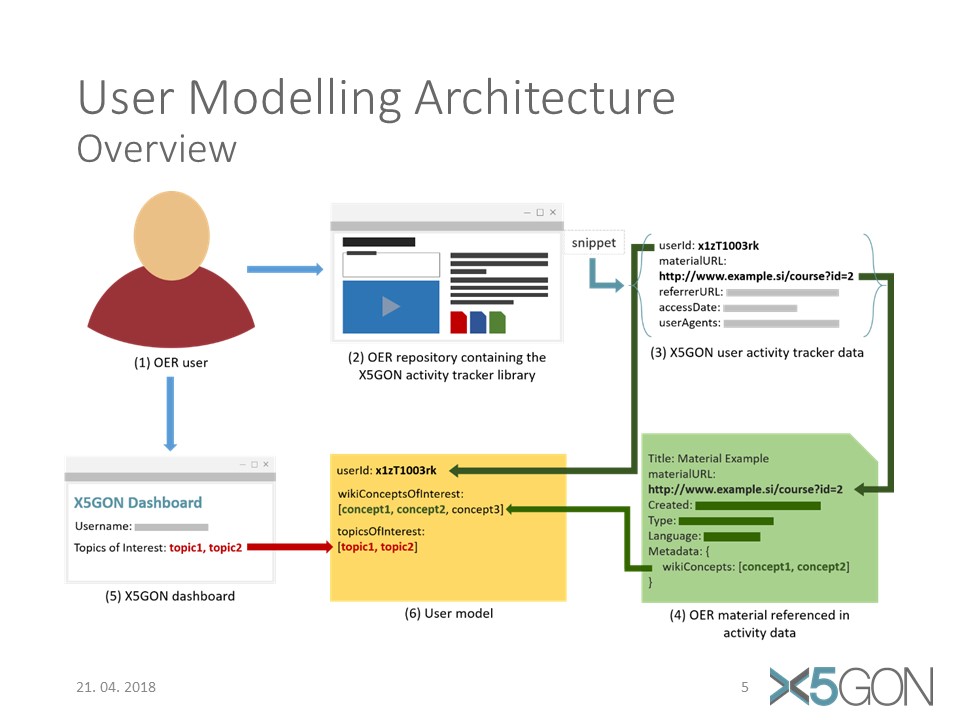 User Modelling Architecture
Overview

(1) OER user

(2) OER repository containing the X5GON activity tracker library

snippet

userId: x1zT1003rk
materialURL:
http://www.example.si/course?id=2
referrerURL:
accessDate:
userAgents:

(3) X5GON user activity tracker data

X5GON Dashboard
Username:
Topics of Interest: topic1, topic2

(5) X5GON dashboard

userId: x1zT1003rk
wikiConceptsOfInterest:
[concept1, concept2, concept3]
topicsOfInterest:
[topic1, topic2]

(6) User model

Title: Material Example
materialURL:
http://www.example.si/course?id=2
Created:
Type:
Language:
Metadata: {
wikiConcepts: [concept1, concept2]
}

(4) OER material referenced in activity data

21. 04. 2018

5

X5GON